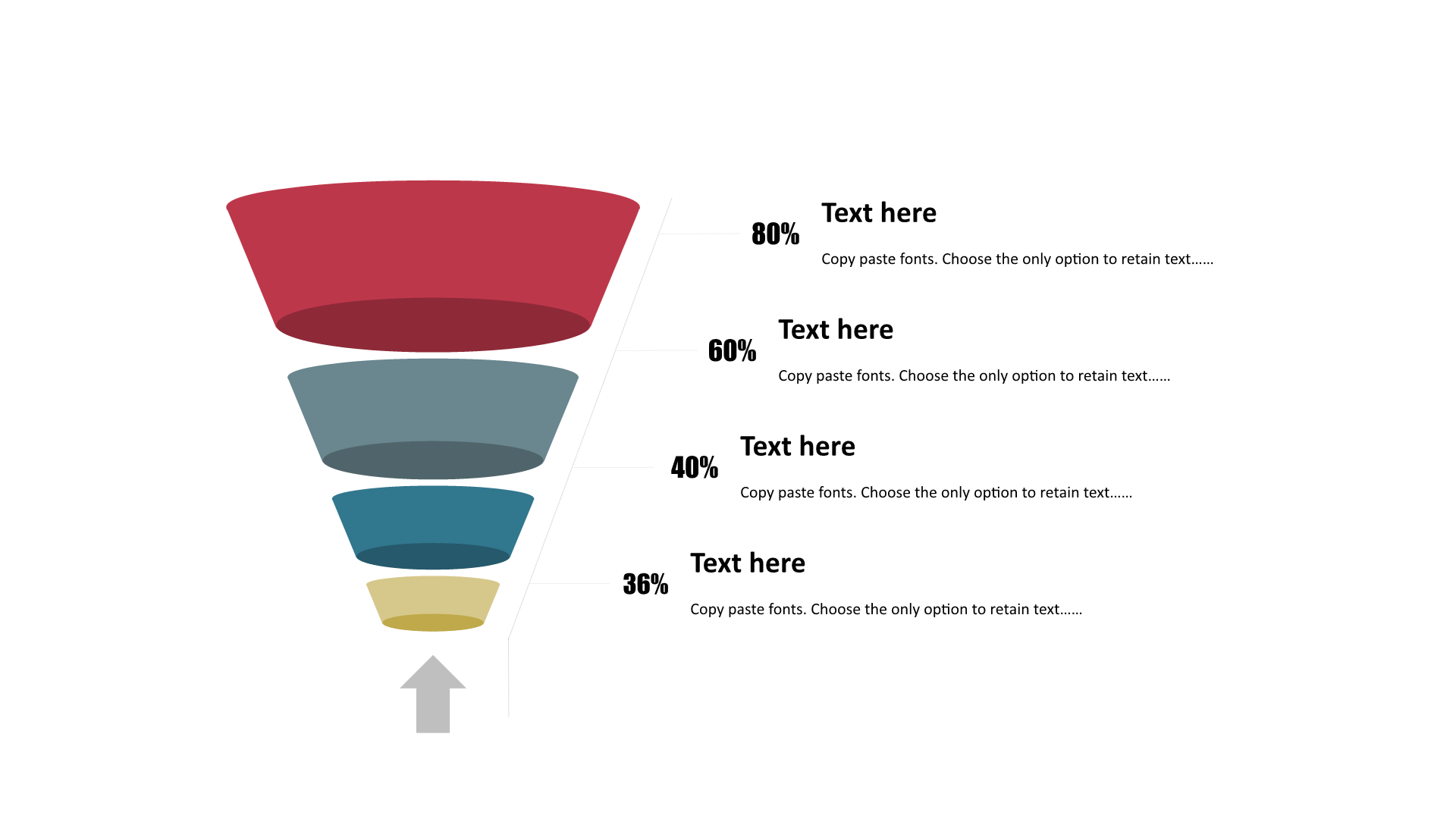 80% Text here

Copy paste fonts. Choose the only option to retain text……

60% Text here

Copy paste fonts. Choose the only option to retain text……

40% Text here

Copy paste fonts. Choose the only option to retain text……

36% Text here

Copy paste fonts. Choose the only option to retain text……